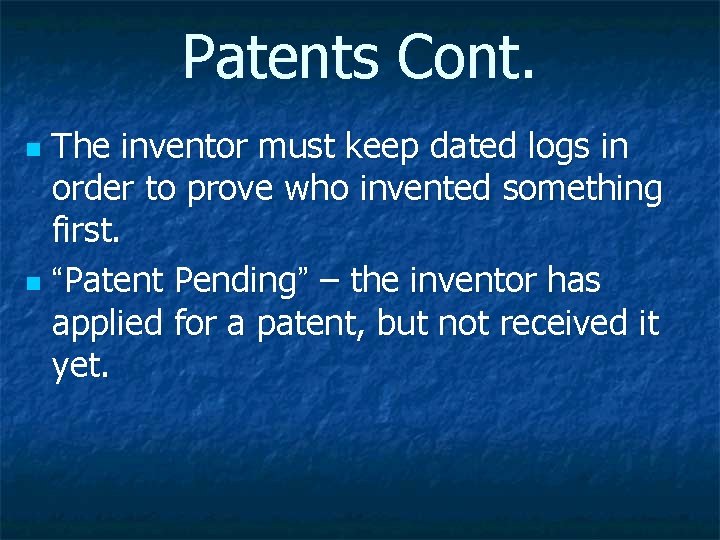 Patents Cont.

The inventor must keep dated logs in order to prove who invented something first.

“Patent Pending” – the inventor has applied for a patent, but not received it yet.